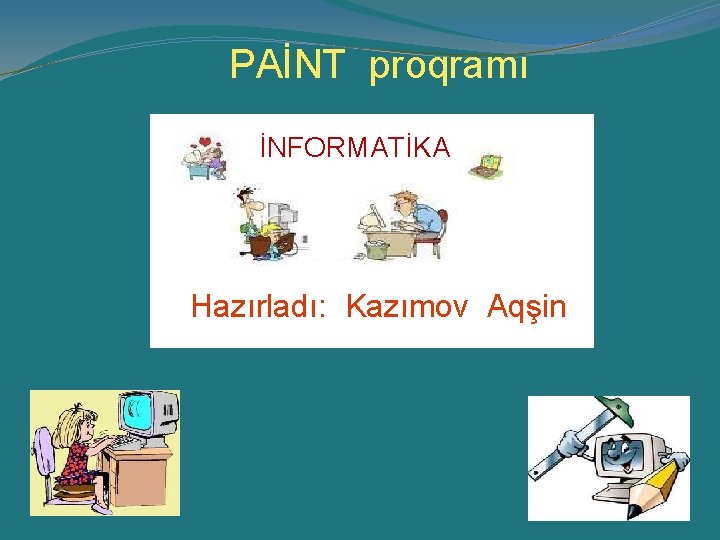 PAİNT proqramı

İNFORMATİKA

Hazırladı: Kazımov Aqşin